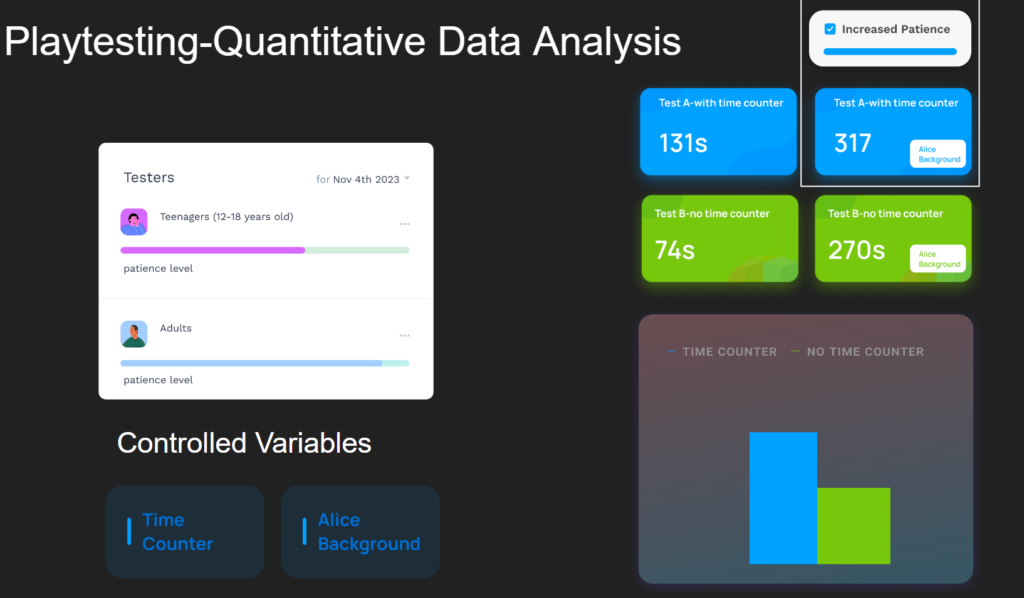 Playtesting-Quantitative Data Analysis

Increased Patience

Testers for Nov 4th 2023

Teenagers (12-18 years old)

patience level

Adults

patience level

Controlled Variables

Time Counter

Alice Background

Test A-with time counter
131s

Test A-with time counter
317
Alice Background

Test B-no time counter
74s

Test B-no time counter
270s
Alice Background

TIME COUNTER NO TIME COUNTER